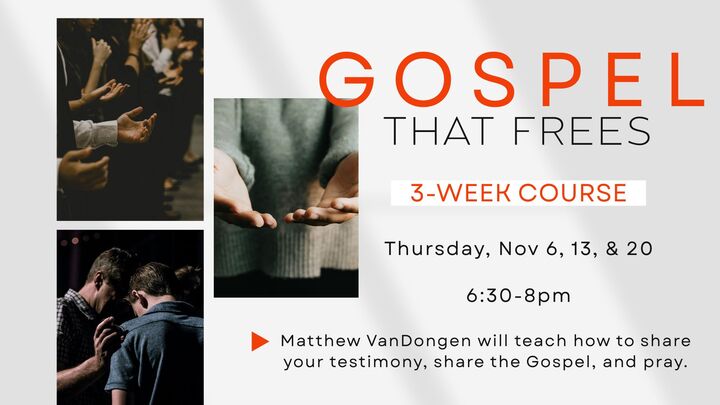 GOSPEL
THAT FREES

3-WEEK COURSE

Thursday, Nov 6, 13, & 20

6:30-8pm

Matthew VanDongen will teach how to share your testimony, share the Gospel, and pray.